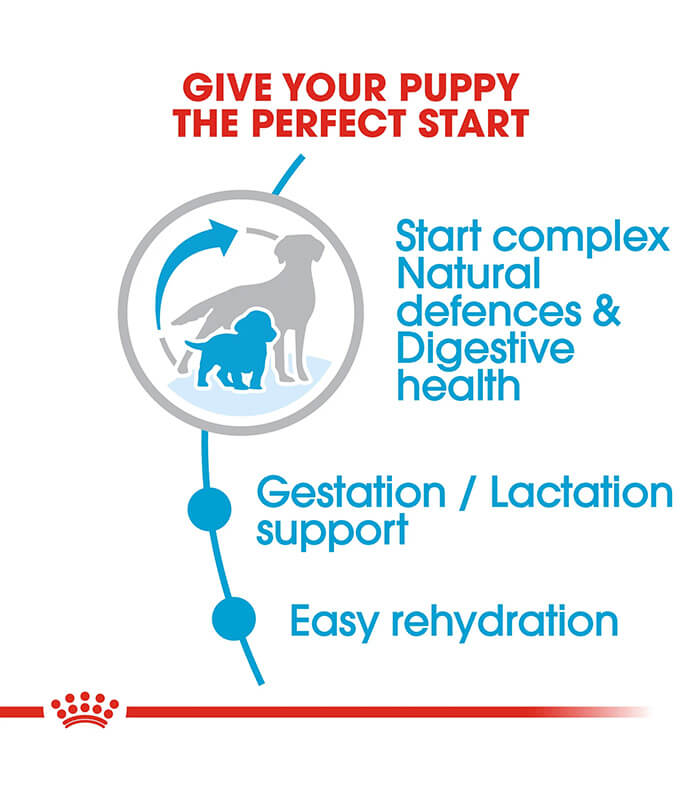 GIVE YOUR PUPPY THE PERFECT START

Start complex Natural defences & Digestive health

Gestation / Lactation support

Easy rehydration